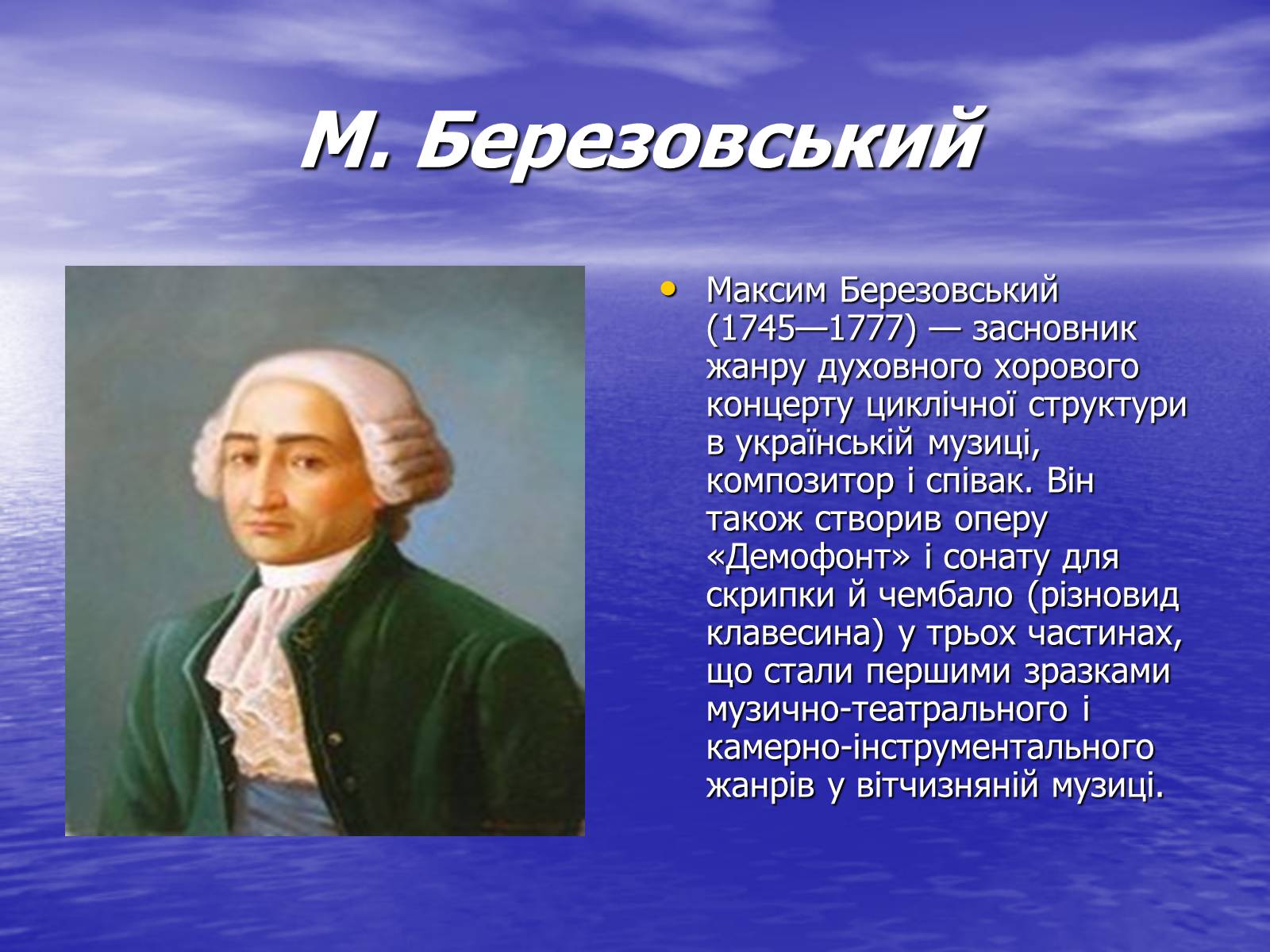 М. Березовський

• Максим Березовський (1745—1777) — засновник жанру духовного хорового концерту циклічної структури в українській музиці, композитор і співак. Він також створив оперу «Демофонт» і сонату для скрипки й чембало (різновид клавесина) у трьох частинах, що стали першими зразками музично-театрального і камерно-інструментального жанрів у вітчизняній музиці.